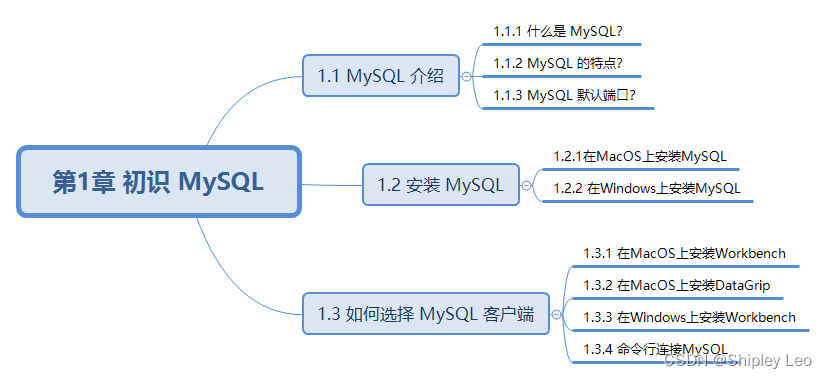 第1章 初识 MySQL

1.1 MySQL 介绍

1.1.1 什么是 MySQL?

1.1.2 MySQL 的特点?

1.1.3 MySQL 默认端口?

1.2 安装 MySQL

1.2.1在MacOS上安装MySQL

1.2.2 在Windows上安装MySQL

1.3 如何选择 MySQL 客户端

1.3.1 在MacOS上安装Workbench

1.3.2 在MacOS上安装DataGrip

1.3.3 在Windows上安装Workbench

1.3.4 命令行连接MySQL

CSDN @Shipley Leo